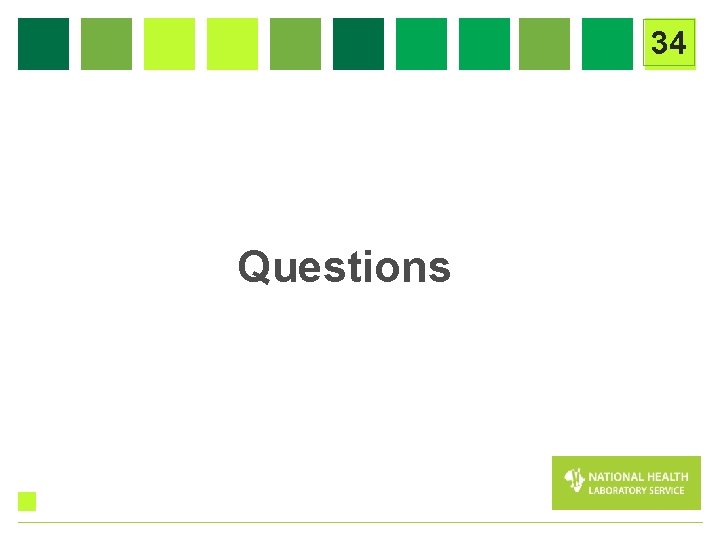 34

Questions

NATIONAL HEALTH
LABORATORY SERVICE